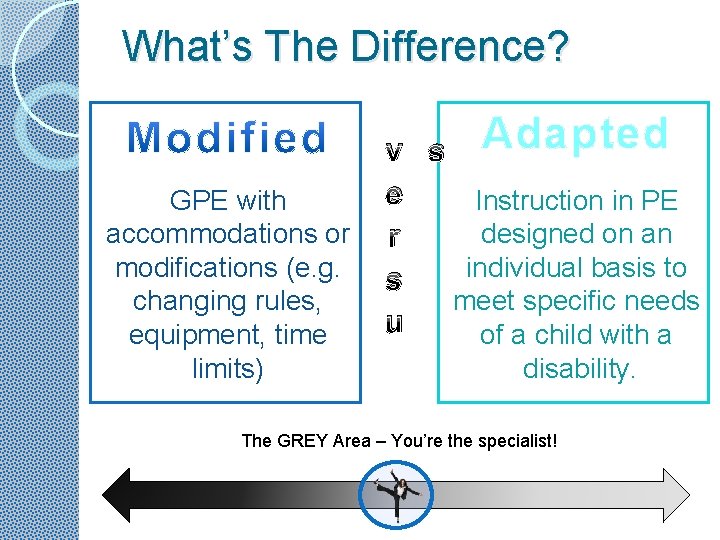 What's The Difference?

Modified

GPE with accommodations or modifications (e.g. changing rules, equipment, time limits)

v e r s u s

Adapted

Instruction in PE designed on an individual basis to meet specific needs of a child with a disability.

The GREY Area – You're the specialist!